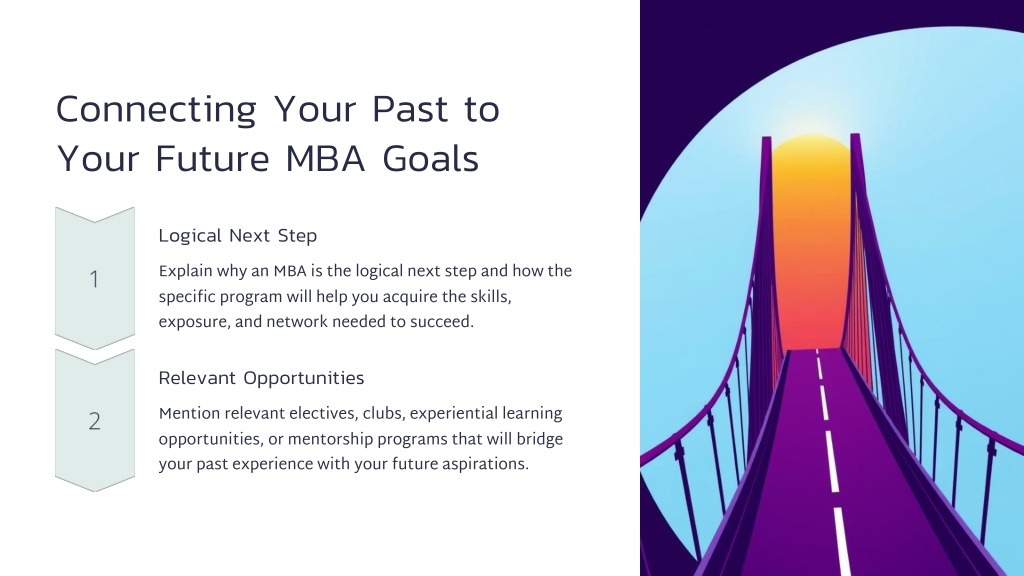 Connecting Your Past to Your Future MBA Goals

1

Logical Next Step

Explain why an MBA is the logical next step and how the specific program will help you acquire the skills, exposure, and network needed to succeed.

2

Relevant Opportunities

Mention relevant electives, clubs, experiential learning opportunities, or mentorship programs that will bridge your past experience with your future aspirations.